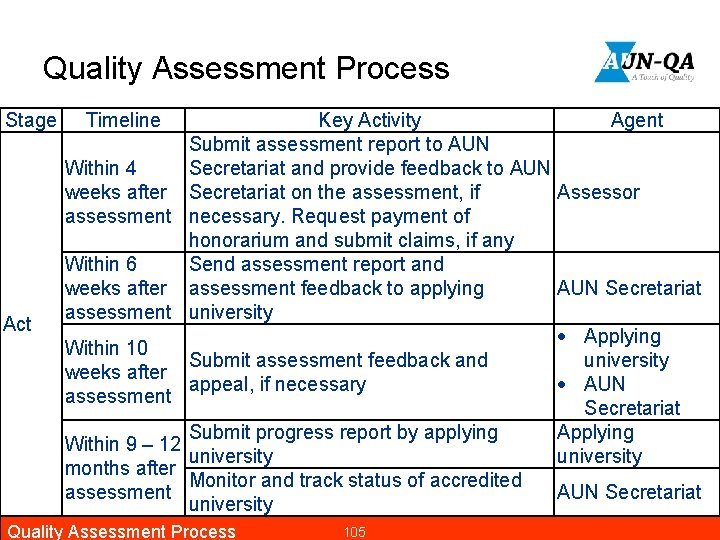 Quality Assessment Process

AUN-QA
A Touch of Quality

| Stage | Timeline | Key Activity | Agent |
|---|---|---|---|
| Act | Within 4 weeks after assessment | Submit assessment report to AUN Secretariat and provide feedback to AUN Secretariat on the assessment, if necessary. Request payment of honorarium and submit claims, if any | Assessor |
| | Within 6 weeks after assessment | Send assessment report and assessment feedback to applying university | AUN Secretariat |
| | Within 10 weeks after assessment | Submit assessment feedback and appeal, if necessary | • Applying university • AUN Secretariat |
| | Within 9 – 12 months after assessment | Submit progress report by applying university | Applying university |
| | | Monitor and track status of accredited university | AUN Secretariat |

Quality Assessment Process 105